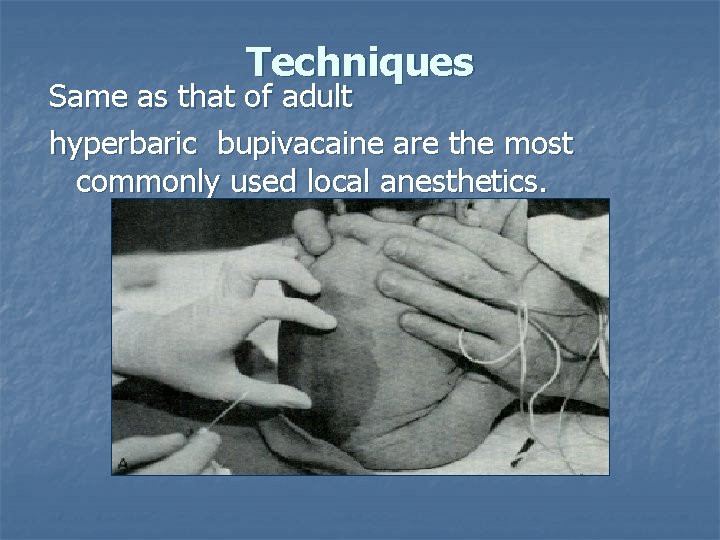 Techniques

Same as that of adult

hyperbaric bupivacaine are the most commonly used local anesthetics.

A